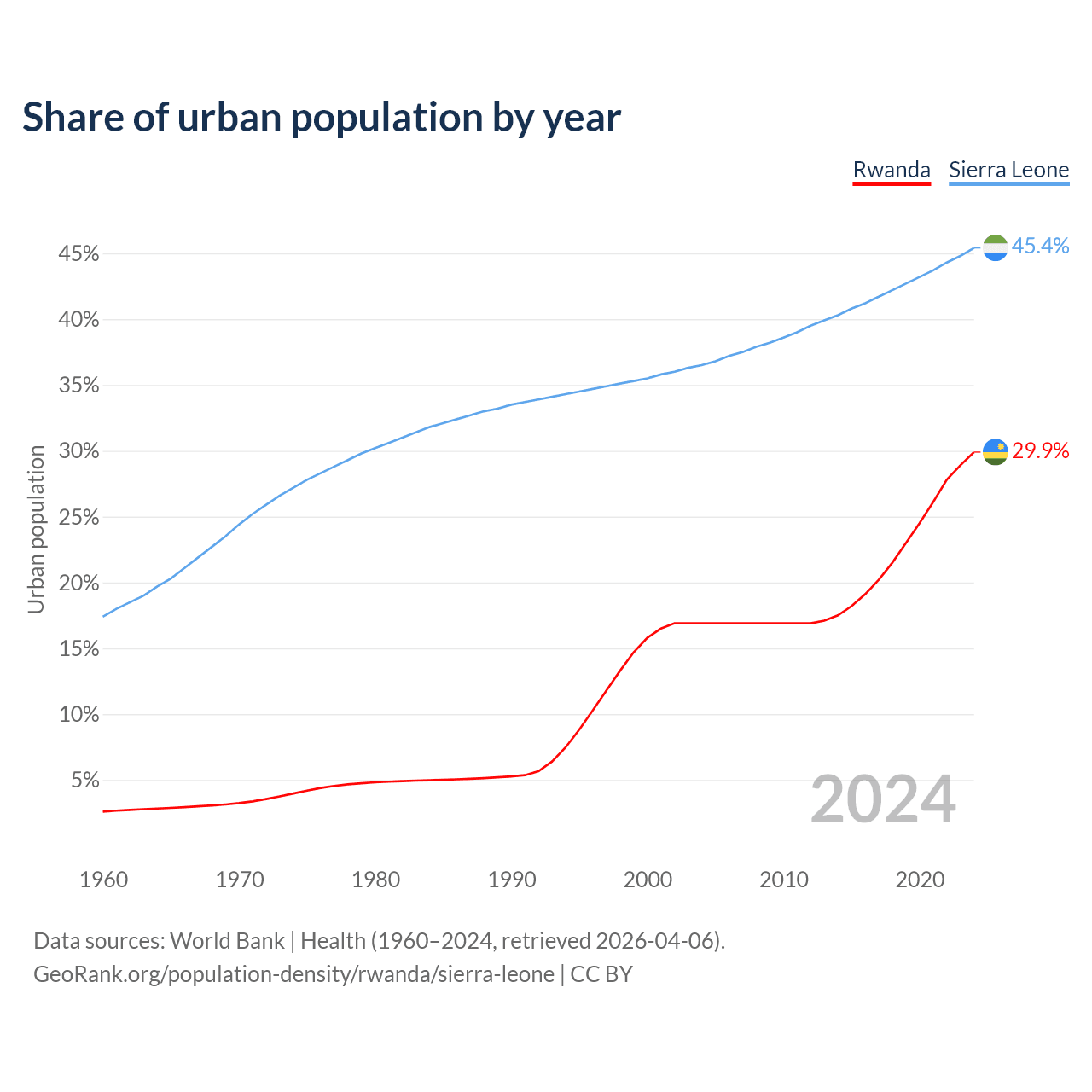 Share of urban population by year

Rwanda Sierra Leone

Urban population

45%
40%
35%
30%
25%
20%
15%
10%
5%

45.4%
29.9%

2024

1960 1970 1980 1990 2000 2010 2020

Data sources: World Bank | Health (1960–2024, retrieved 2026-04-06).
GeoRank.org/population-density/rwanda/sierra-leone | CC BY